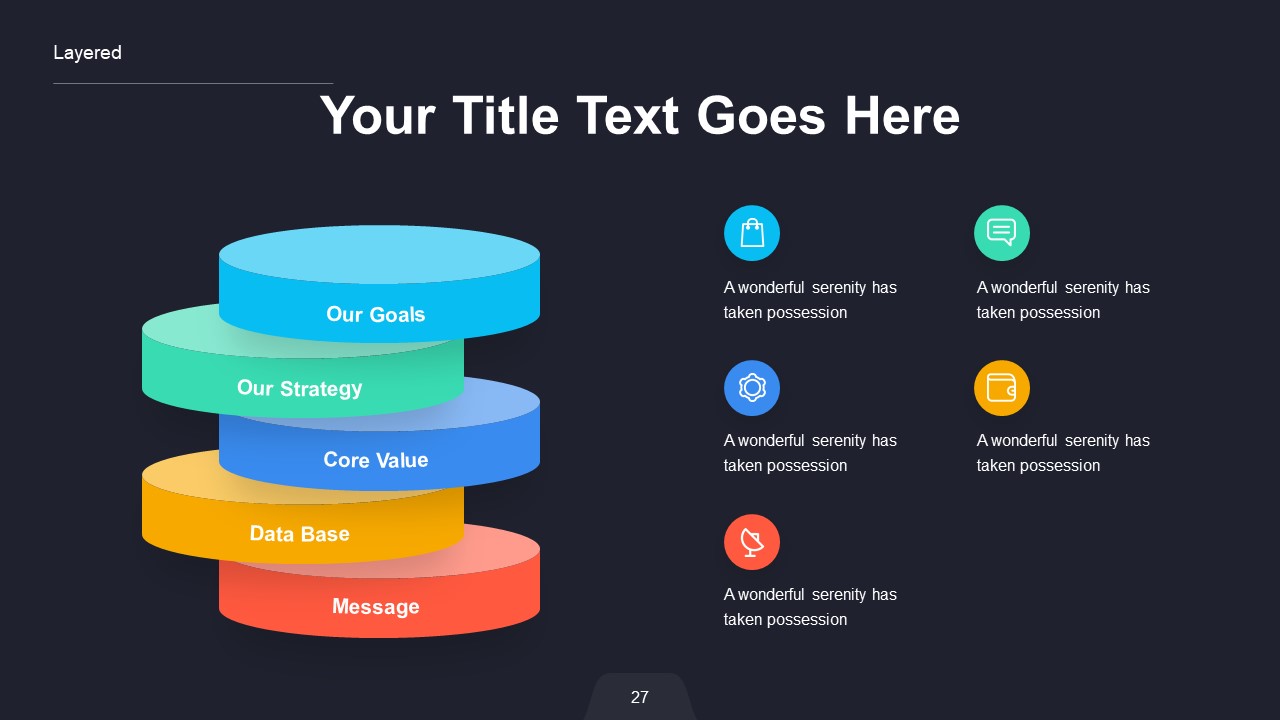 Layered

Your Title Text Goes Here

Our Goals

Our Strategy

Core Value

Data Base

Message

A wonderful serenity has taken possession

A wonderful serenity has taken possession

A wonderful serenity has taken possession

A wonderful serenity has taken possession

A wonderful serenity has taken possession

27